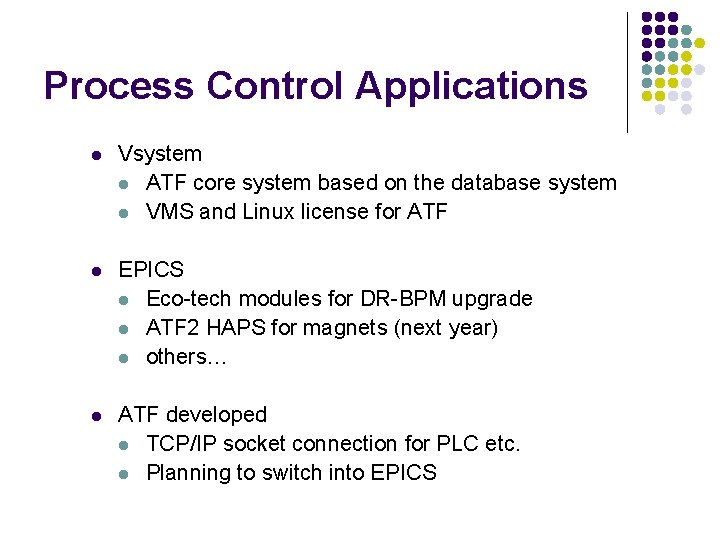 Process Control Applications

- Vsystem
  - ATF core system based on the database system
  - VMS and Linux license for ATF

- EPICS
  - Eco-tech modules for DR-BPM upgrade
  - ATF2 HAPS for magnets (next year)
  - others…

- ATF developed
  - TCP/IP socket connection for PLC etc.
  - Planning to switch into EPICS